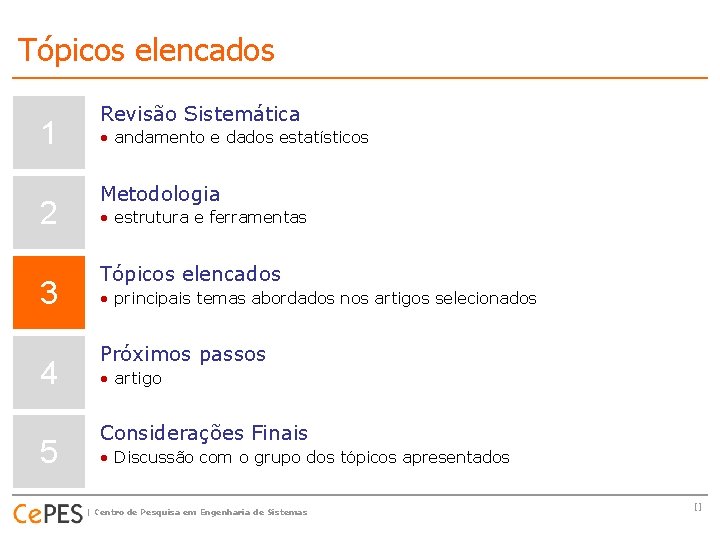 Tópicos elencados

1

Revisão Sistemática
• andamento e dados estatísticos

2

Metodologia
• estrutura e ferramentas

3

Tópicos elencados
• principais temas abordados nos artigos selecionados

4

Próximos passos
• artigo

5

Considerações Finais
• Discussão com o grupo dos tópicos apresentados

CePES | Centro de Pesquisa em Engenharia de Sistemas

[]